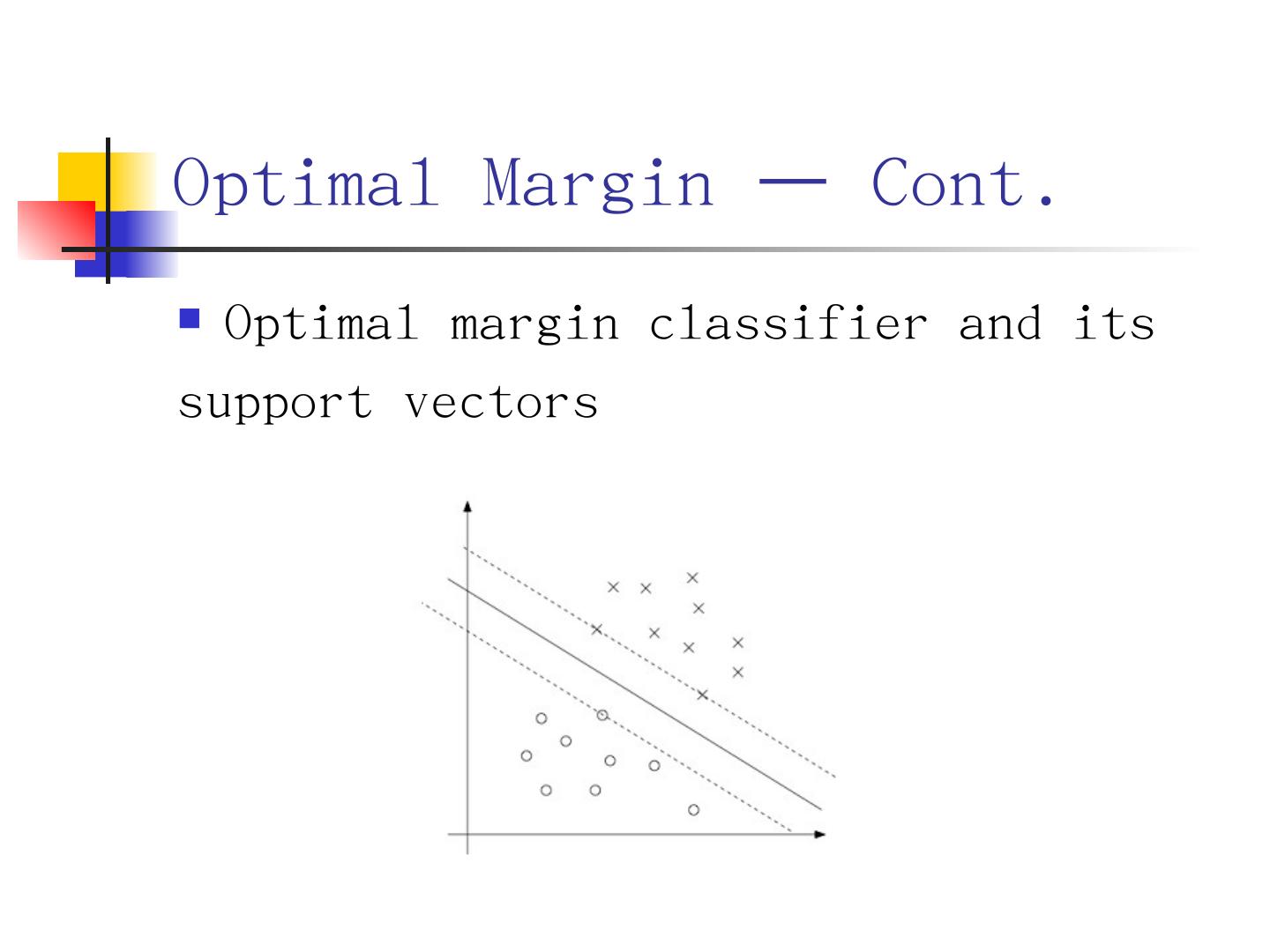 Optimal Margin — Cont.

Optimal margin classifier and its support vectors